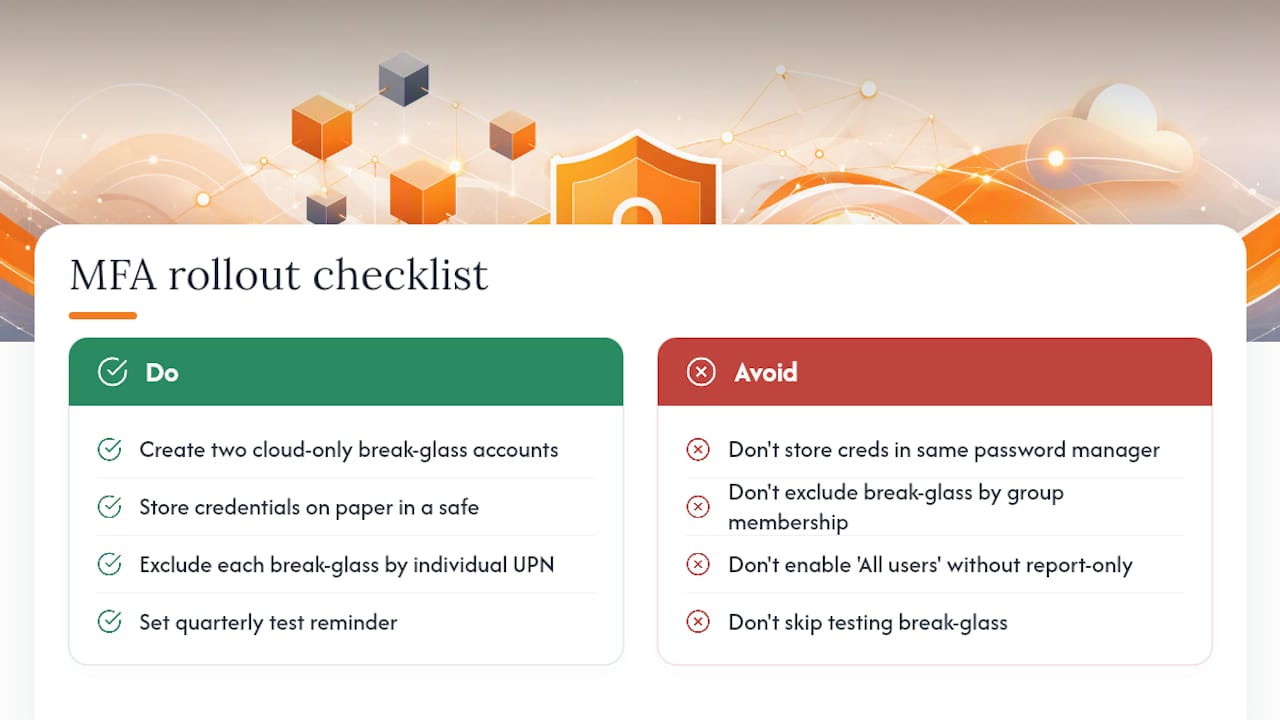 MFA rollout checklist

Do

Create two cloud-only break-glass accounts

Store credentials on paper in a safe

Exclude each break-glass by individual UPN

Set quarterly test reminder

Avoid

Don't store creds in same password manager

Don't exclude break-glass by group membership

Don't enable 'All users' without report-only

Don't skip testing break-glass